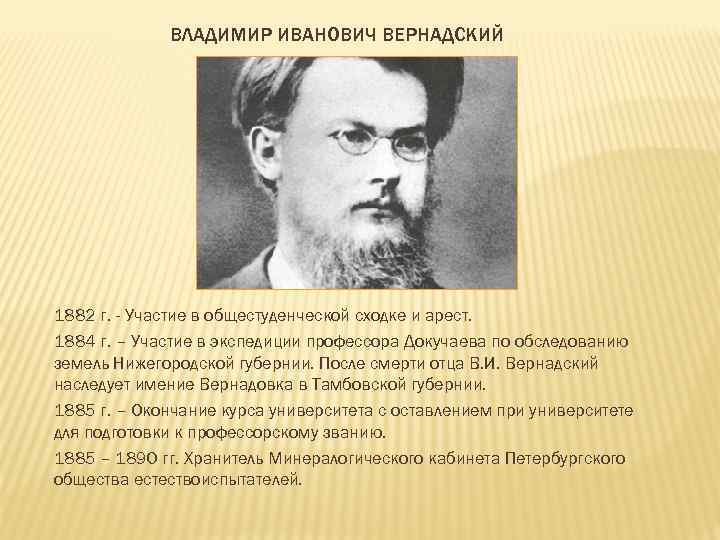 ВЛАДИМИР ИВАНОВИЧ ВЕРНАДСКИЙ

1882 г. - Участие в общестуденческой сходке и арест.

1884 г. – Участие в экспедиции профессора Докучаева по обследованию земель Нижегородской губернии. После смерти отца В.И. Вернадский наследует имение Вернадовка в Тамбовской губернии.

1885 г. – Окончание курса университета с оставлением при университете для подготовки к профессорскому званию.

1885 – 1890 гг. Хранитель Минералогического кабинета Петербургского общества естествоиспытателей.